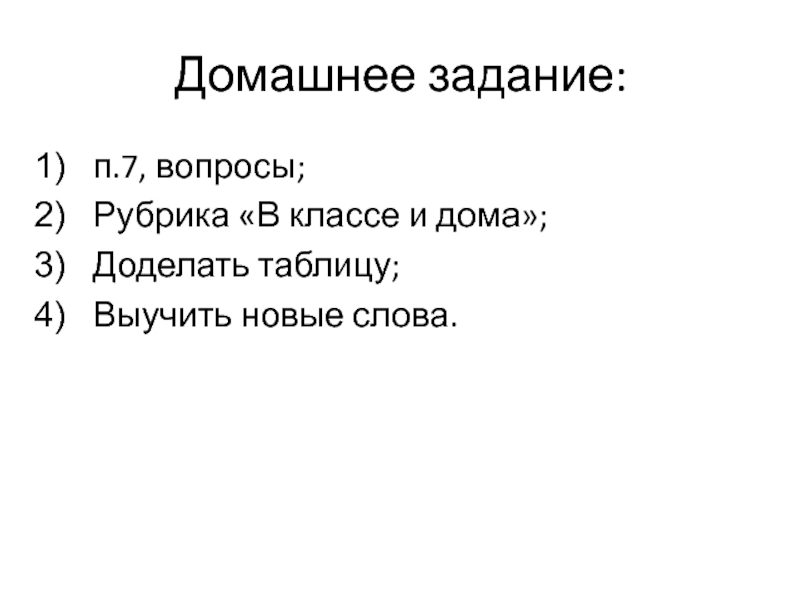 Домашнее задание:

1) п.7, вопросы;
2) Рубрика «В классе и дома»;
3) Доделать таблицу;
4) Выучить новые слова.